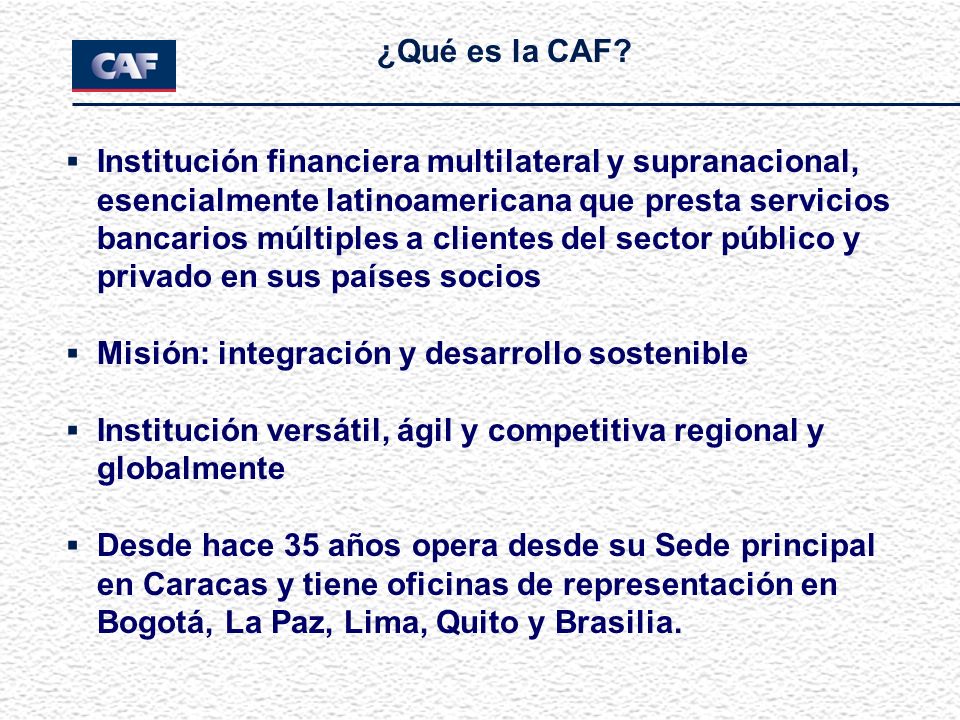 CAF

¿Qué es la CAF?

▪ Institución financiera multilateral y supranacional, esencialmente latinoamericana que presta servicios bancarios múltiples a clientes del sector público y privado en sus países socios

▪ Misión: integración y desarrollo sostenible

▪ Institución versátil, ágil y competitiva regional y globalmente

▪ Desde hace 35 años opera desde su Sede principal en Caracas y tiene oficinas de representación en Bogotá, La Paz, Lima, Quito y Brasilia.